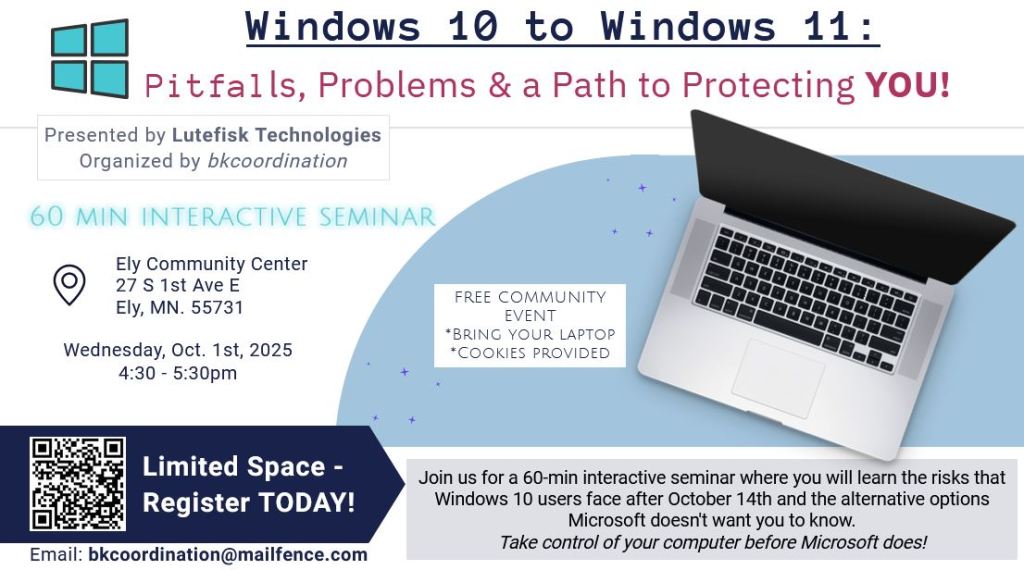 Windows 10 to Windows 11:

Pitfalls, Problems & a Path to Protecting YOU!

Presented by Lutefisk Technologies
Organized by bkcoordination

60 MIN INTERACTIVE SEMINAR

Ely Community Center
27 S 1st Ave E
Ely, MN. 55731

Wednesday, Oct. 1st, 2025
4:30 - 5:30pm

FREE COMMUNITY EVENT
*BRING YOUR LAPTOP
*COOKIES PROVIDED

Limited Space - Register TODAY!

Email: bkcoordination@mailfence.com

Join us for a 60-min interactive seminar where you will learn the risks that Windows 10 users face after October 14th and the alternative options Microsoft doesn't want you to know.
Take control of your computer before Microsoft does!